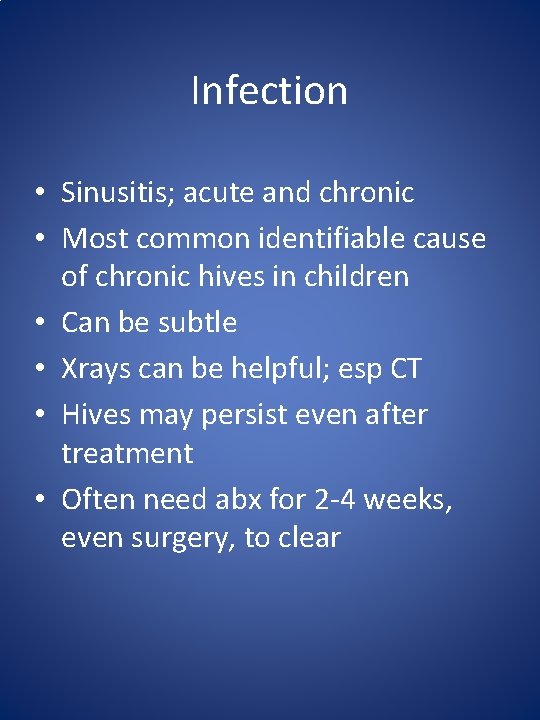 Infection

• Sinusitis; acute and chronic
• Most common identifiable cause of chronic hives in children
• Can be subtle
• Xrays can be helpful; esp CT
• Hives may persist even after treatment
• Often need abx for 2-4 weeks, even surgery, to clear